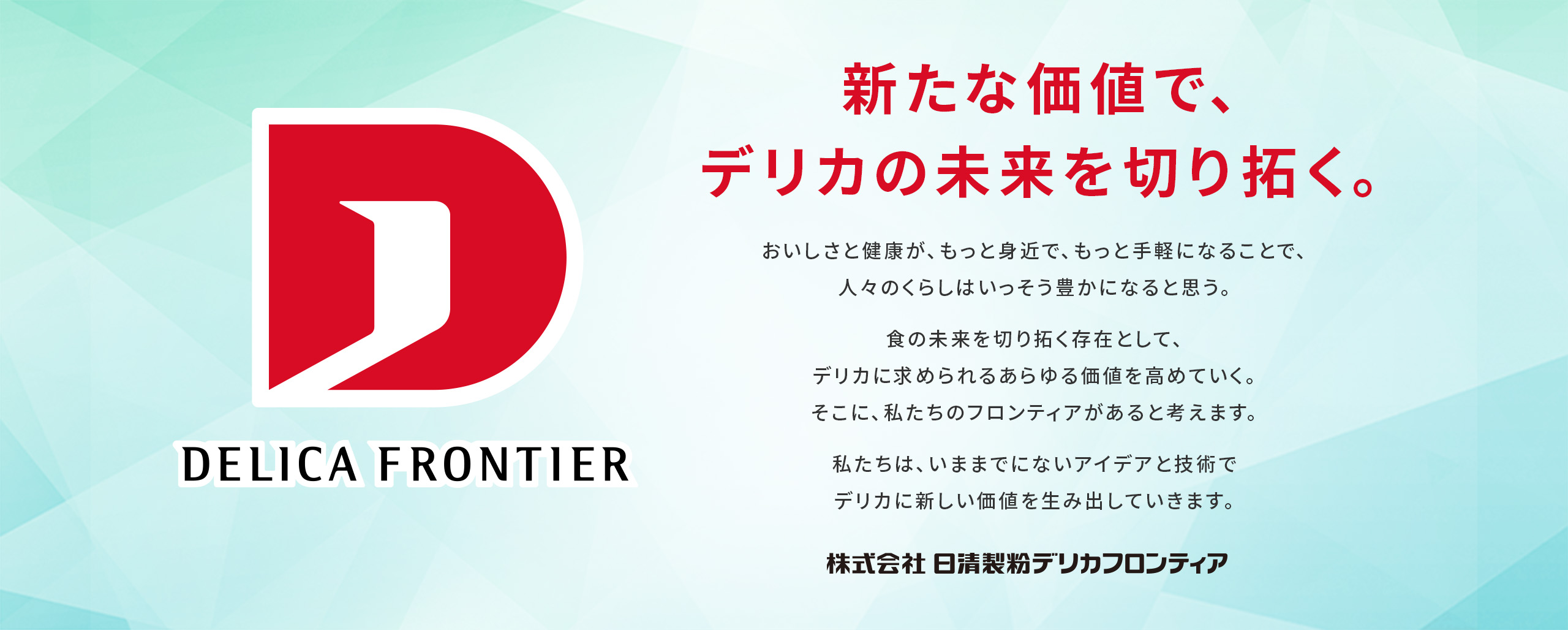 DELICA FRONTIER

新たな価値で、
デリカの未来を切り拓く。

おいしさと健康が、もっと身近で、もっと手軽になることで、
人々のくらしはいっそう豊かになると思う。

食の未来を切り拓く存在として、
デリカに求められるあらゆる価値を高めていく。
そこに、私たちのフロンティアがあると考えます。

私たちは、いままでにないアイデアと技術で
デリカに新しい価値を生み出していきます。

株式会社 日清製粉デリカフロンティア